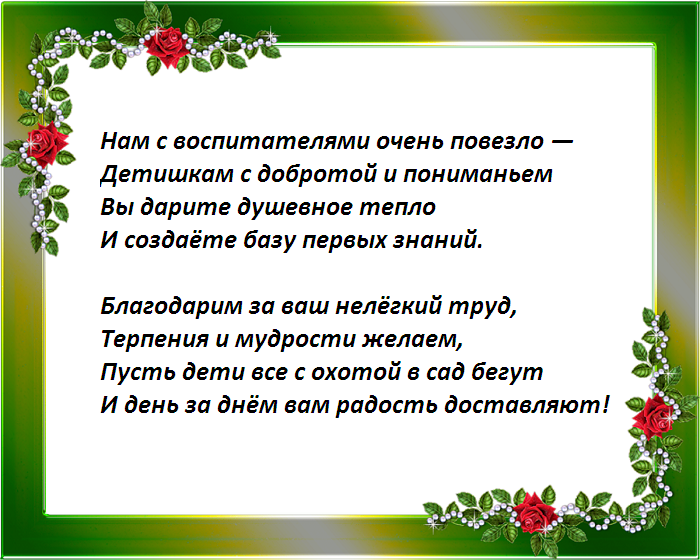 Нам с воспитателями очень повезло —
Детишкам с добротой и пониманьем
Вы дарите душевное тепло
И создаёте базу первых знаний.

Благодарим за ваш нелёгкий труд,
Терпения и мудрости желаем,
Пусть дети все с охотой в сад бегут
И день за днём вам радость доставляют!